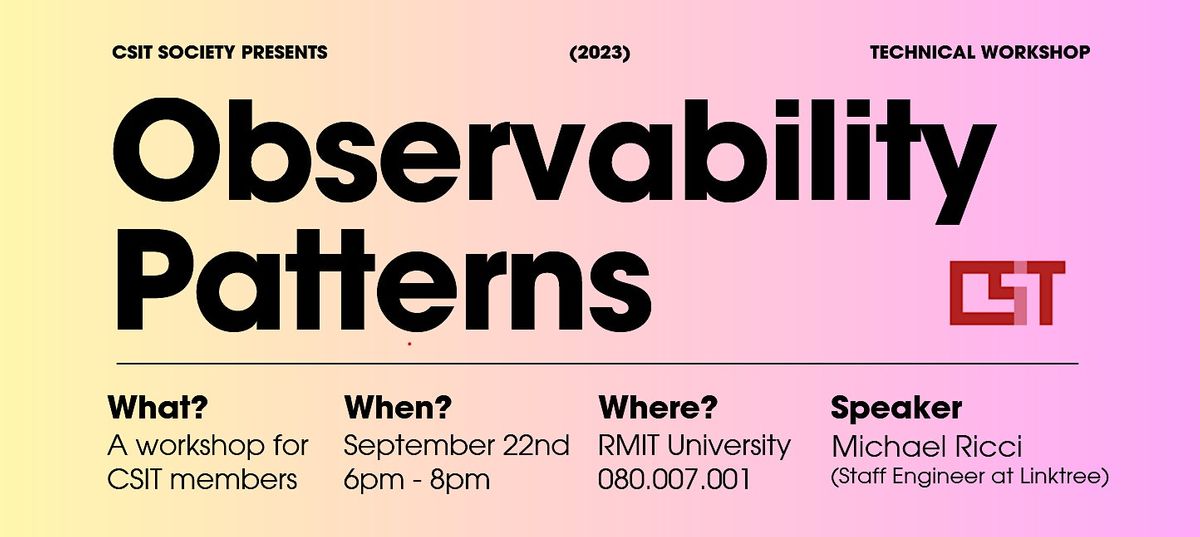 CSIT SOCIETY PRESENTS

(2023)

TECHNICAL WORKSHOP

Observability Patterns

CSIT

What?
A workshop for CSIT members

When?
September 22nd
6pm - 8pm

Where?
RMIT University
080.007.001

Speaker
Michael Ricci
(Staff Engineer at Linktree)